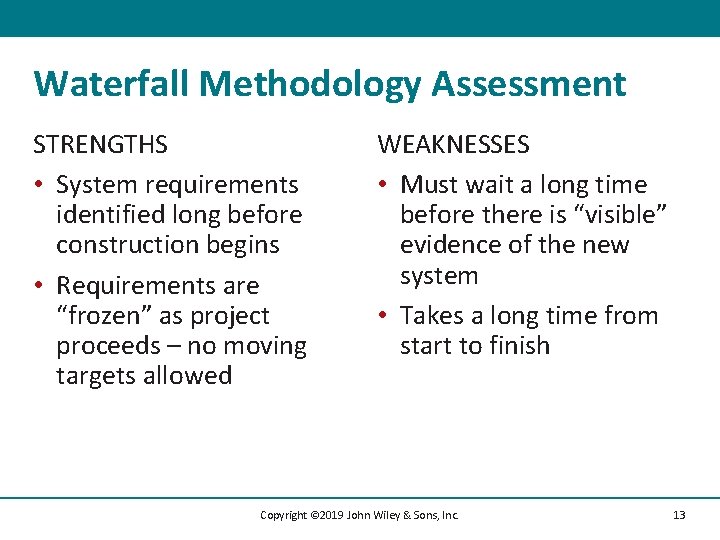 Waterfall Methodology Assessment

STRENGTHS

• System requirements identified long before construction begins

• Requirements are “frozen” as project proceeds – no moving targets allowed

WEAKNESSES

• Must wait a long time before there is “visible” evidence of the new system

• Takes a long time from start to finish

Copyright ©2019 John Wiley & Sons, Inc.

13